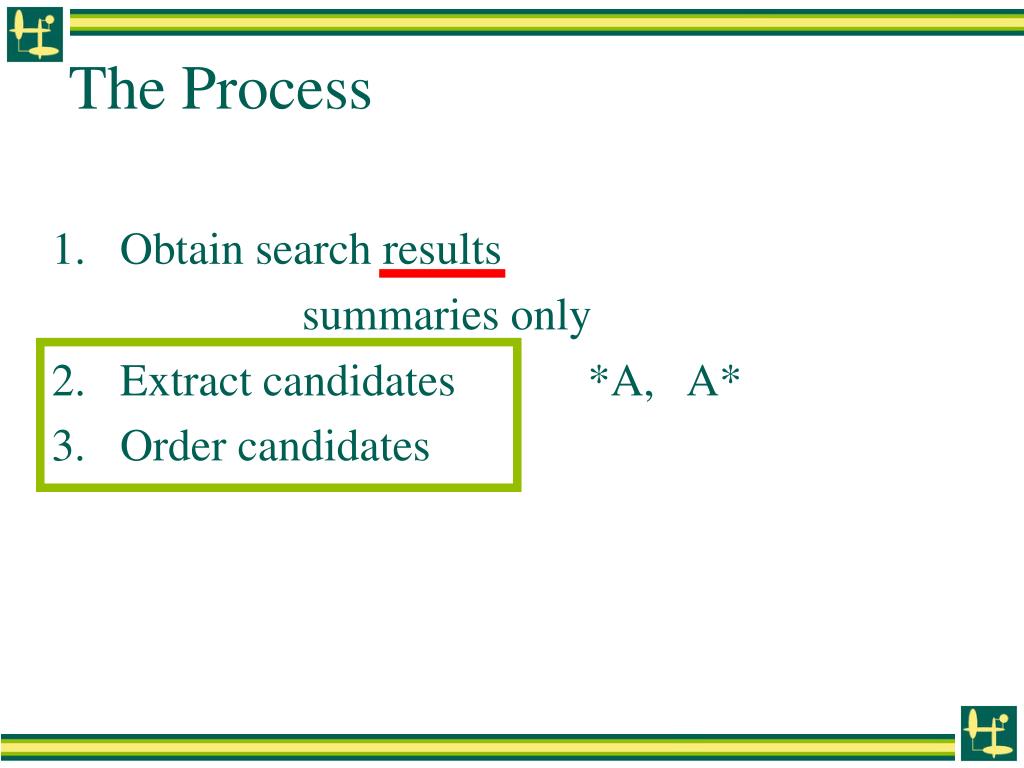 The Process

1. Obtain search results

summaries only

2. Extract candidates *A, A*

3. Order candidates